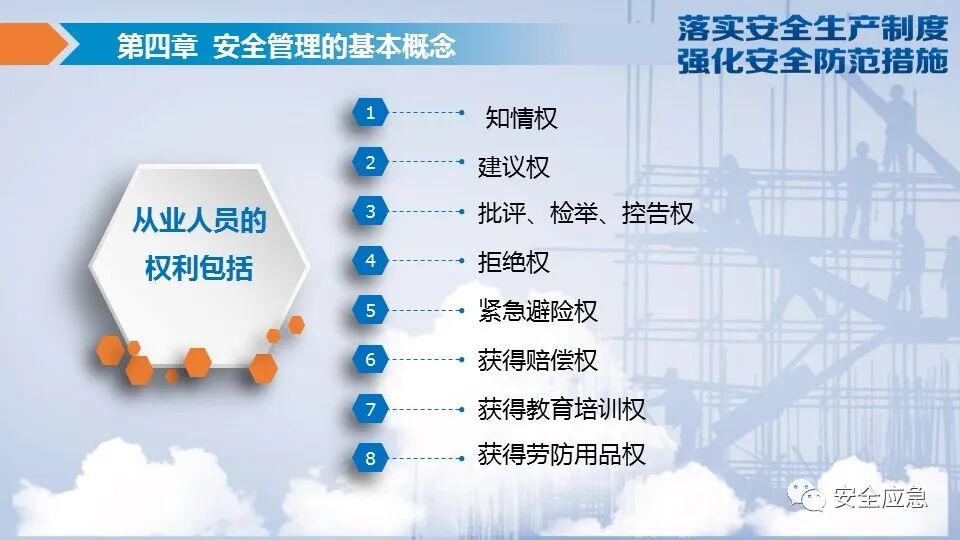 第四章 安全管理的基本概念

落实安全生产制度
强化安全防范措施

从业人员的权利包括

1 知情权
2 建议权
3 批评、检举、控告权
4 拒绝权
5 紧急避险权
6 获得赔偿权
7 获得教育培训权
8 获得劳防用品权

安全应急